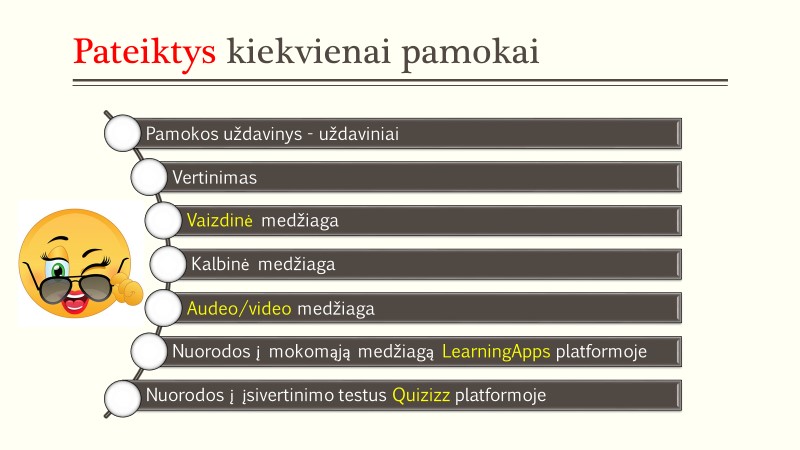 Pateiktys kiekvienai pamokai

Pamokos uždavinys - uždaviniai

Vertinimas

Vaizdinė medžiaga

Kalbinė medžiaga

Audeo/video medžiaga

Nuorodos į mokomąją medžiagą LearningApps platformoje

Nuorodos į įsivertinimo testus Quizizz platformoje